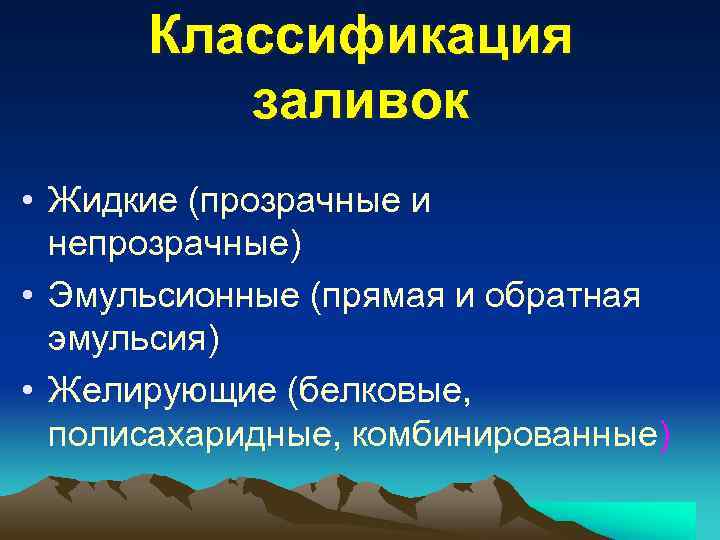 Классификация заливок

• Жидкие (прозрачные и непрозрачные)
• Эмульсионные (прямая и обратная эмульсия)
• Желирующие (белковые, полисахаридные, комбинированные)